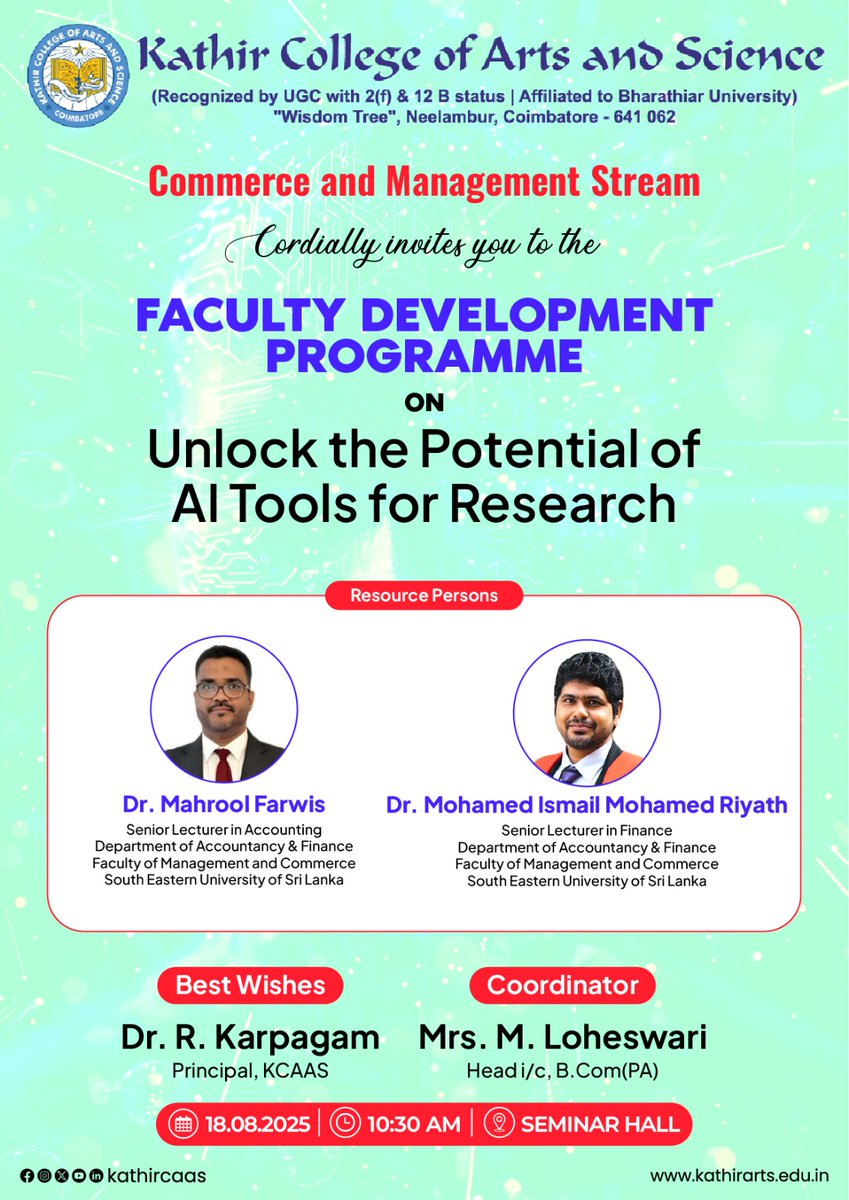 KATHIR COLLEGE OF ARTS AND SCIENCE
COIMBATORE

Kathir College of Arts and Science
(Recognized by UGC with 2(f) & 12 B status | Affiliated to Bharathiar University)
"Wisdom Tree", Neelambur, Coimbatore - 641 062

Commerce and Management Stream
Cordially invites you to the

FACULTY DEVELOPMENT PROGRAMME
ON
Unlock the Potential of AI Tools for Research

Resource Persons

Dr. Mahrool Farwis
Senior Lecturer in Accounting
Department of Accountancy & Finance
Faculty of Management and Commerce
South Eastern University of Sri Lanka

Dr. Mohamed Ismail Mohamed Riyath
Senior Lecturer in Finance
Department of Accountancy & Finance
Faculty of Management and Commerce
South Eastern University of Sri Lanka

Best Wishes
Dr. R. Karpagam
Principal, KCAAS

Coordinator
Mrs. M. Loheswari
Head i/c, B.Com(PA)

18.08.2025 | 10:30 AM | SEMINAR HALL

kathircaas
www.kathirarts.edu.in